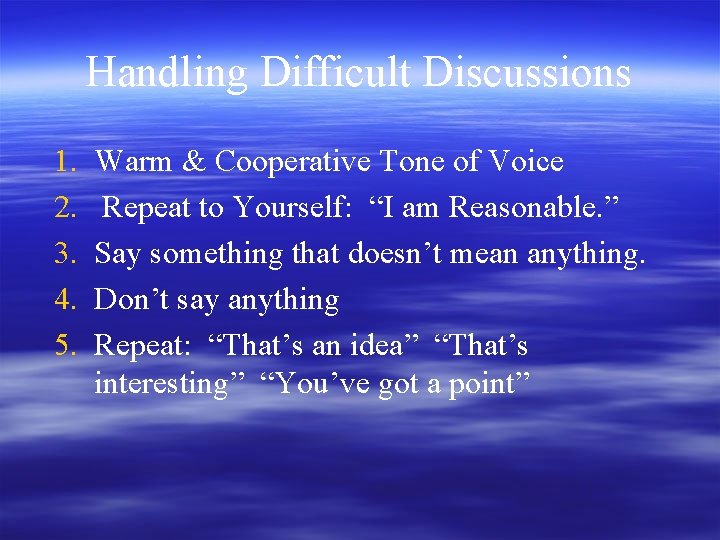 Handling Difficult Discussions

1. Warm & Cooperative Tone of Voice
2. Repeat to Yourself: “I am Reasonable.”
3. Say something that doesn’t mean anything.
4. Don’t say anything
5. Repeat: “That’s an idea” “That’s interesting” “You’ve got a point”